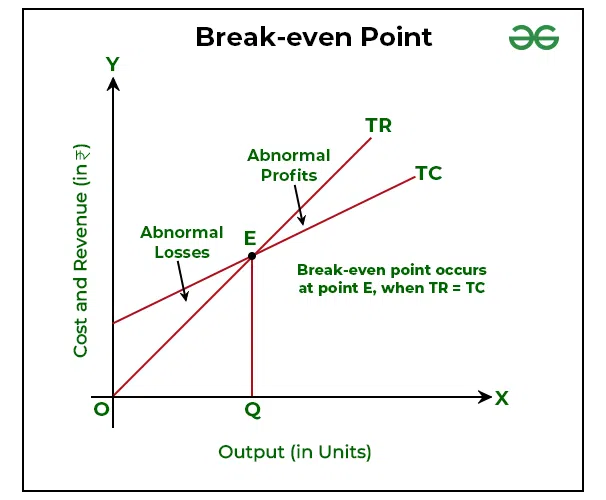 Break-even Point

Y

Cost and Revenue (in ₹)

TR

TC

Abnormal Profits

Abnormal Losses

E

Break-even point occurs at point E, when TR = TC

O

Q

X

Output (in Units)